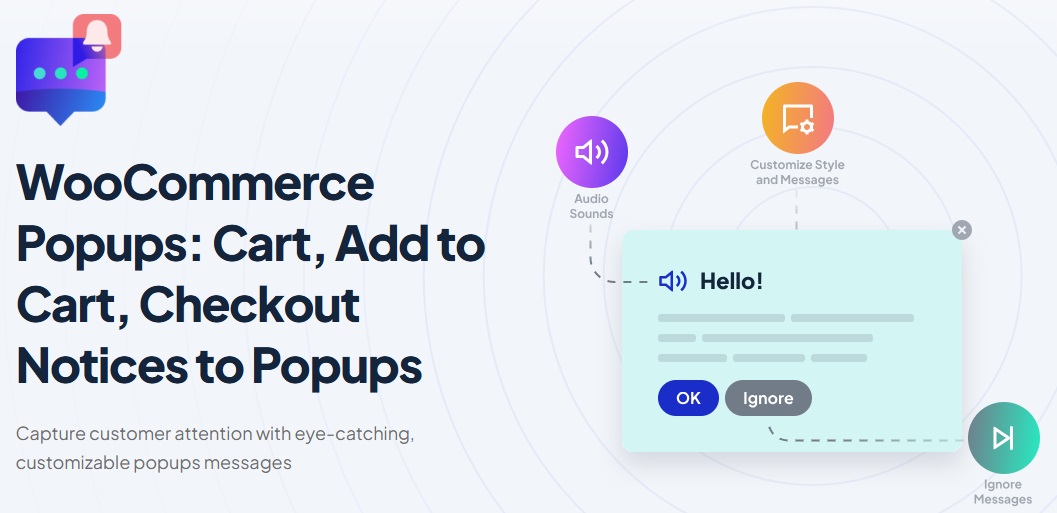 WooCommerce Popups: Cart, Add to Cart, Checkout Notices to Popups

Capture customer attention with eye-catching, customizable popups messages

Audio Sounds

Customize Style and Messages

Hello!

OK

Ignore

Ignore Messages